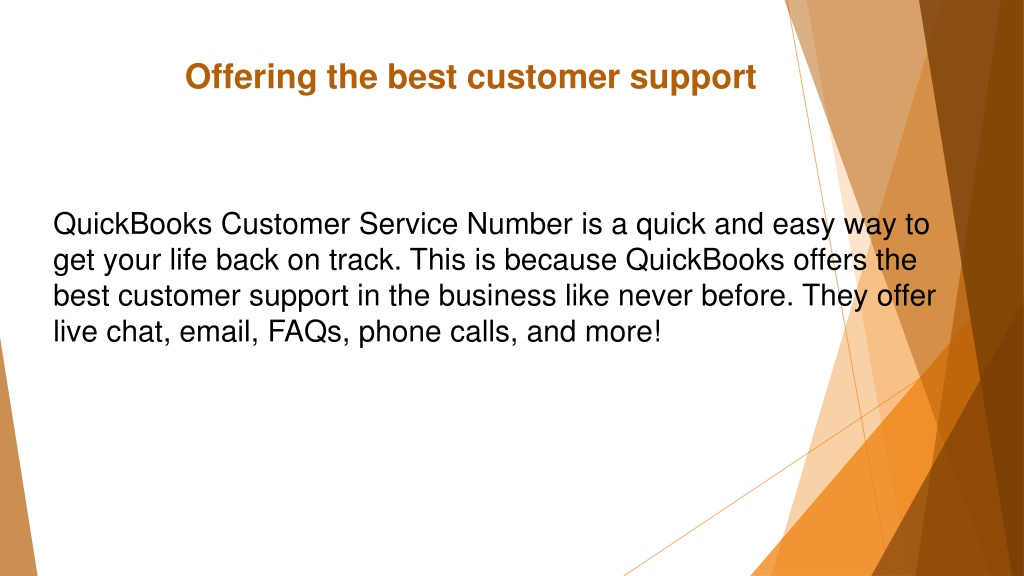 Offering the best customer support

QuickBooks Customer Service Number is a quick and easy way to get your life back on track. This is because QuickBooks offers the best customer support in the business like never before. They offer live chat, email, FAQs, phone calls, and more!